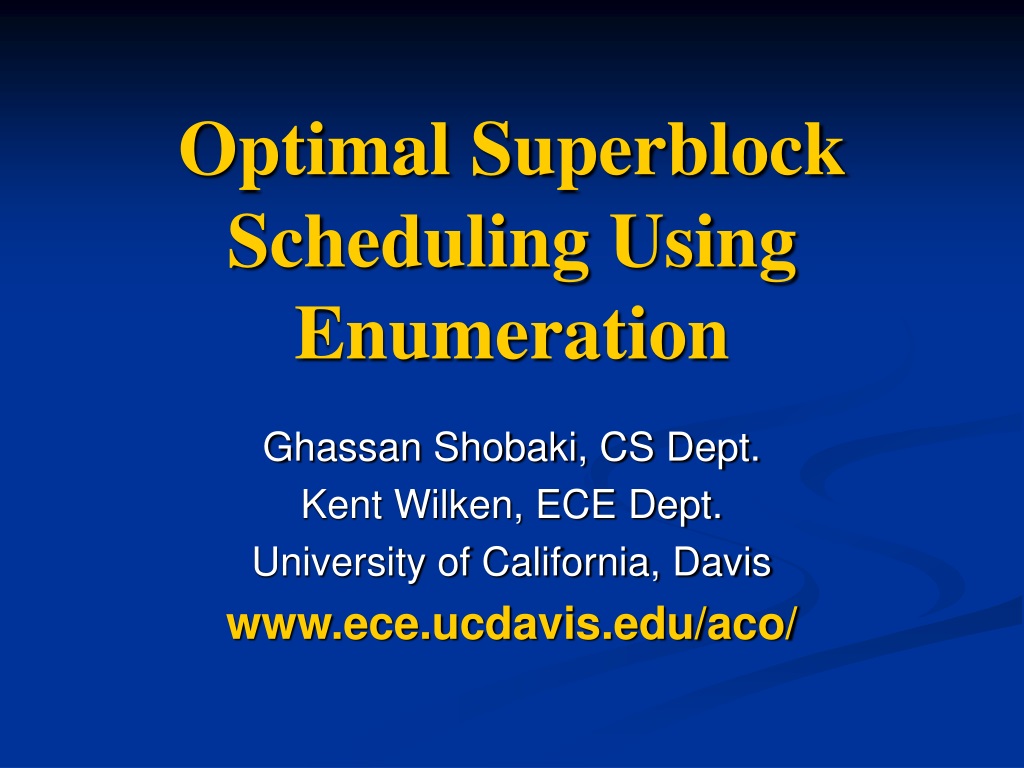 Optimal Superblock Scheduling Using Enumeration

Ghassan Shobaki, CS Dept.
Kent Wilken, ECE Dept.
University of California, Davis
www.ece.ucdavis.edu/aco/